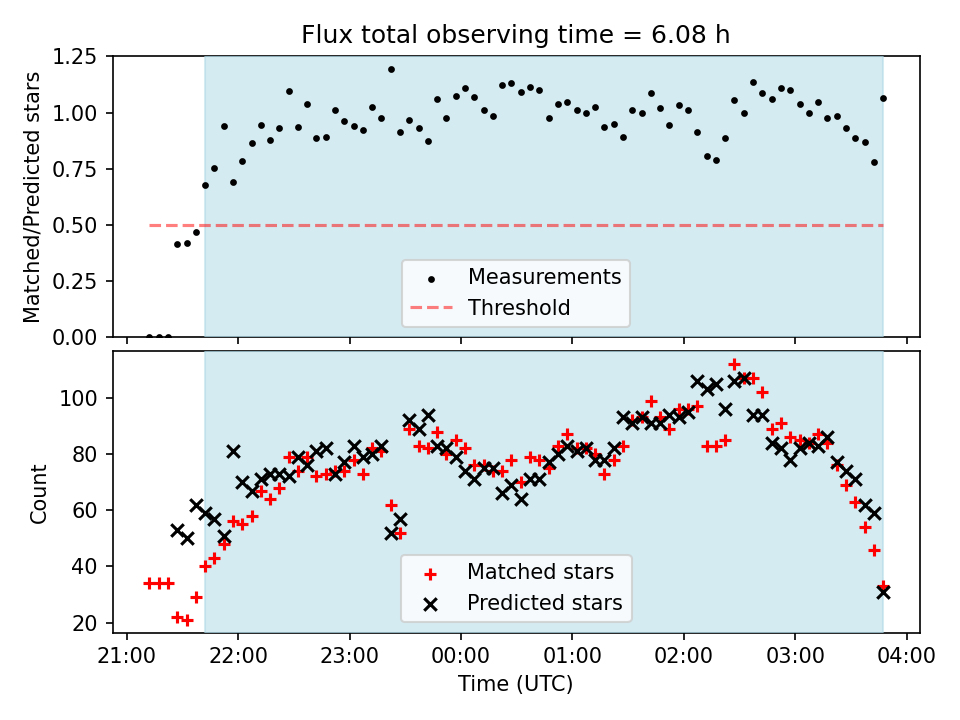 Flux total observing time = 6.08 h

Matched/Predicted stars

1.25
1.00
0.75
0.50
0.25
0.00

Measurements
Threshold

Count

100
80
60
40
20

Matched stars
Predicted stars

21:00
22:00
23:00
00:00
01:00
02:00
03:00
04:00

Time (UTC)